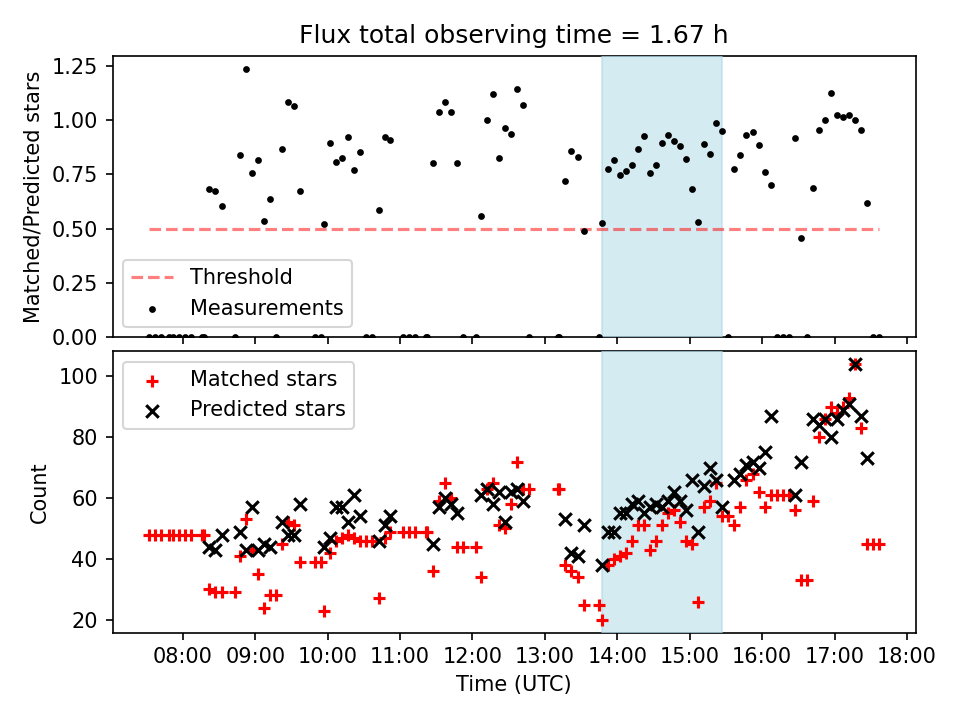 Flux total observing time = 1.67 h

Matched/Predicted stars

1.25
1.00
0.75
0.50
0.25
0.00

Threshold
Measurements

Count

100
80
60
40
20

Matched stars
Predicted stars

08:00 09:00 10:00 11:00 12:00 13:00 14:00 15:00 16:00 17:00 18:00

Time (UTC)